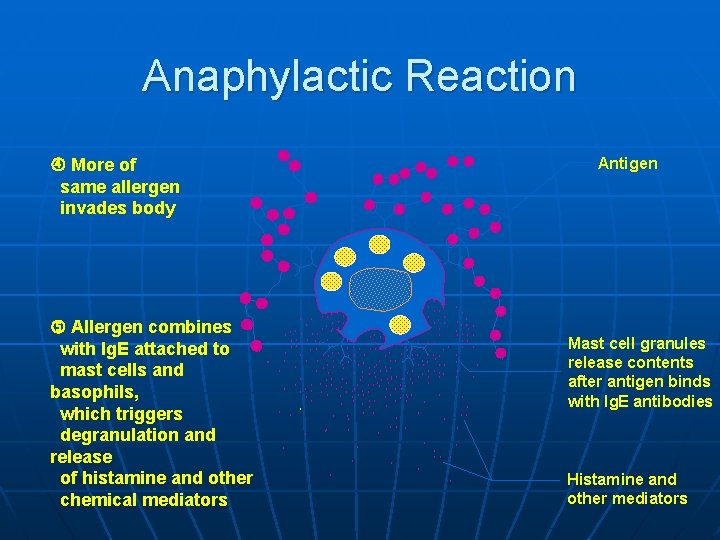 Anaphylactic Reaction

④ More of same allergen invades body

⑤ Allergen combines with IgE attached to mast cells and basophils, which triggers degranulation and release of histamine and other chemical mediators

Antigen

Mast cell granules release contents after antigen binds with IgE antibodies

Histamine and other mediators